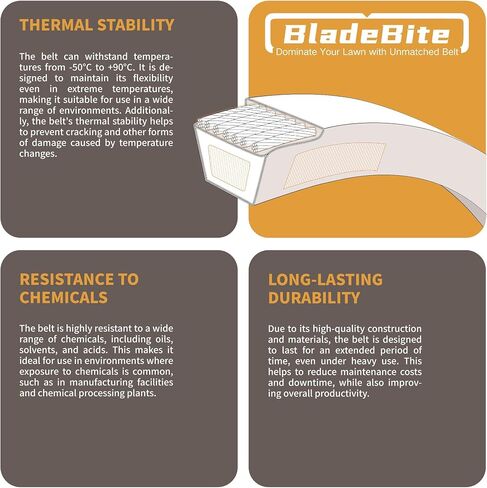 THERMAL STABILITY

The belt can withstand temperatures from -50°C to +90°C. It is designed to maintain its flexibility even in extreme temperatures, making it suitable for use in a wide range of environments. Additionally, the belt's thermal stability helps to prevent cracking and other forms of damage caused by temperature changes.

BladeBite
Dominate Your Lawn with Unmatched Belt

RESISTANCE TO CHEMICALS

The belt is highly resistant to a wide range of chemicals, including oils, solvents, and acids. This makes it ideal for use in environments where exposure to chemicals is common, such as in manufacturing facilities and chemical processing plants.

LONG-LASTING DURABILITY

Due to its high-quality construction and materials, the belt is designed to last for an extended period of time, even under heavy use. This helps to reduce maintenance costs and downtime, while also improving overall productivity.